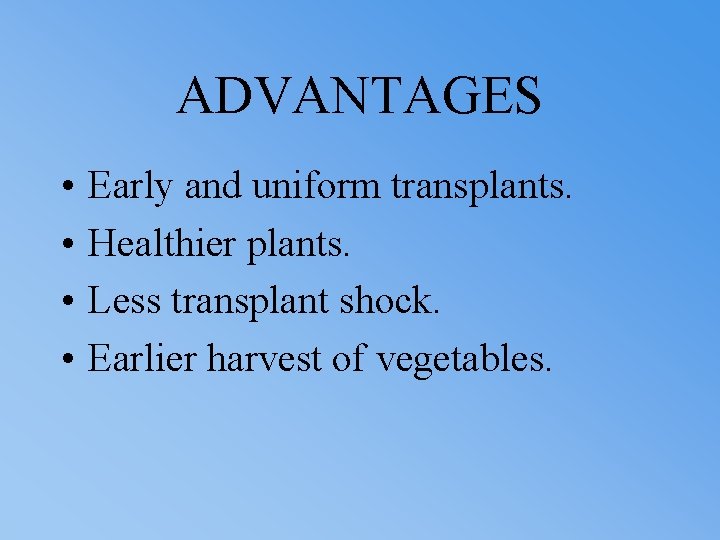 ADVANTAGES

• Early and uniform transplants.
• Healthier plants.
• Less transplant shock.
• Earlier harvest of vegetables.